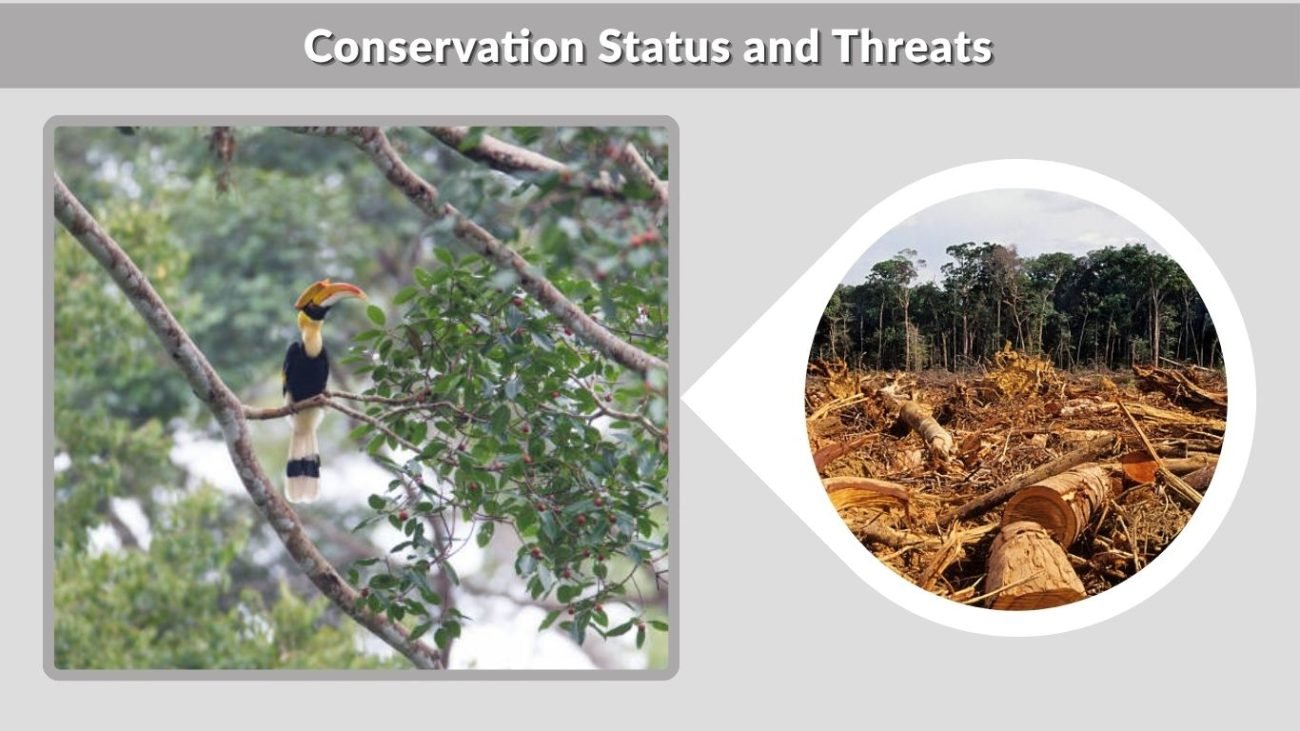 Conservation Status and Threats